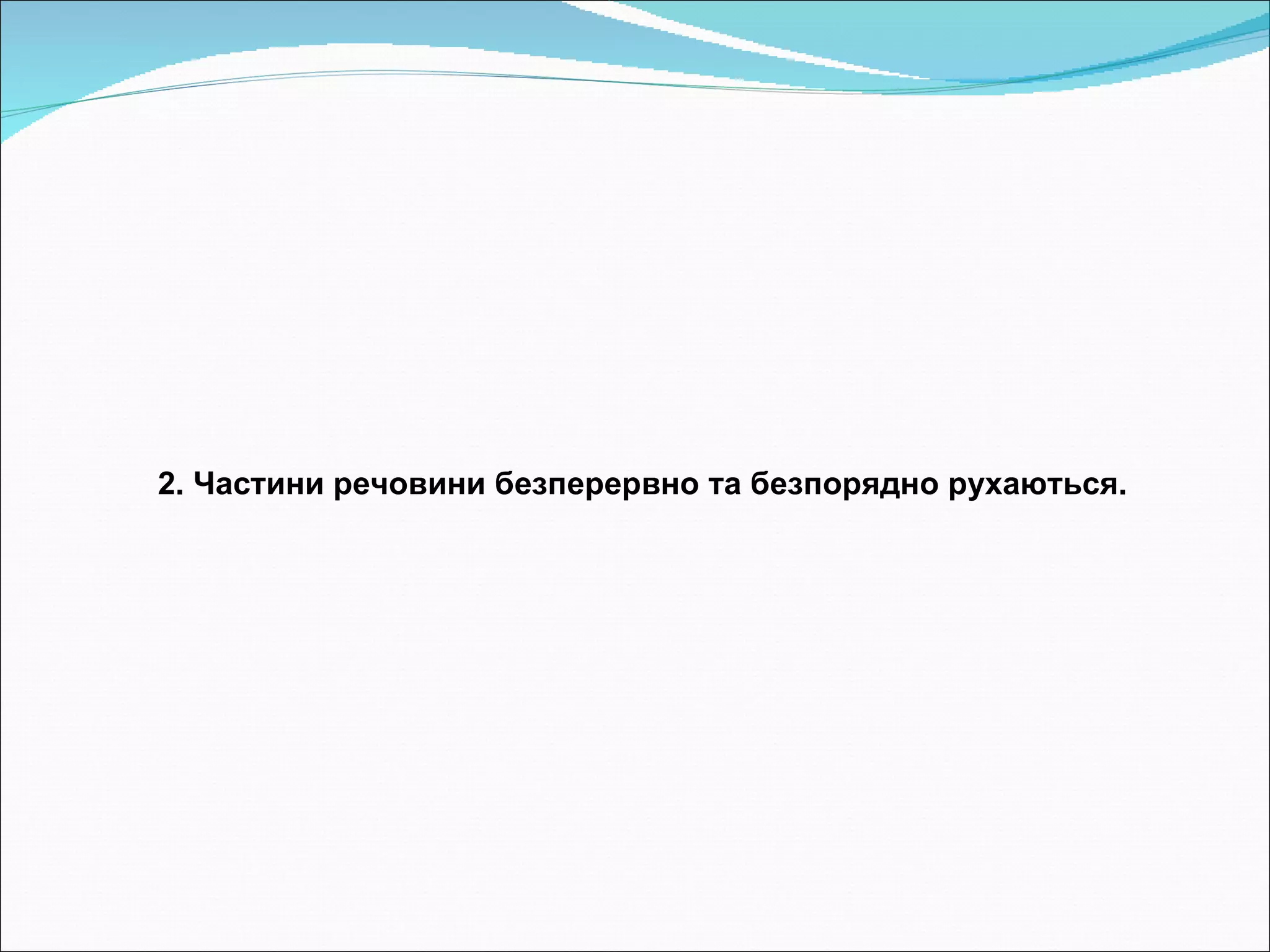 2. Частини речовини безперервно та безпорядно рухаються.